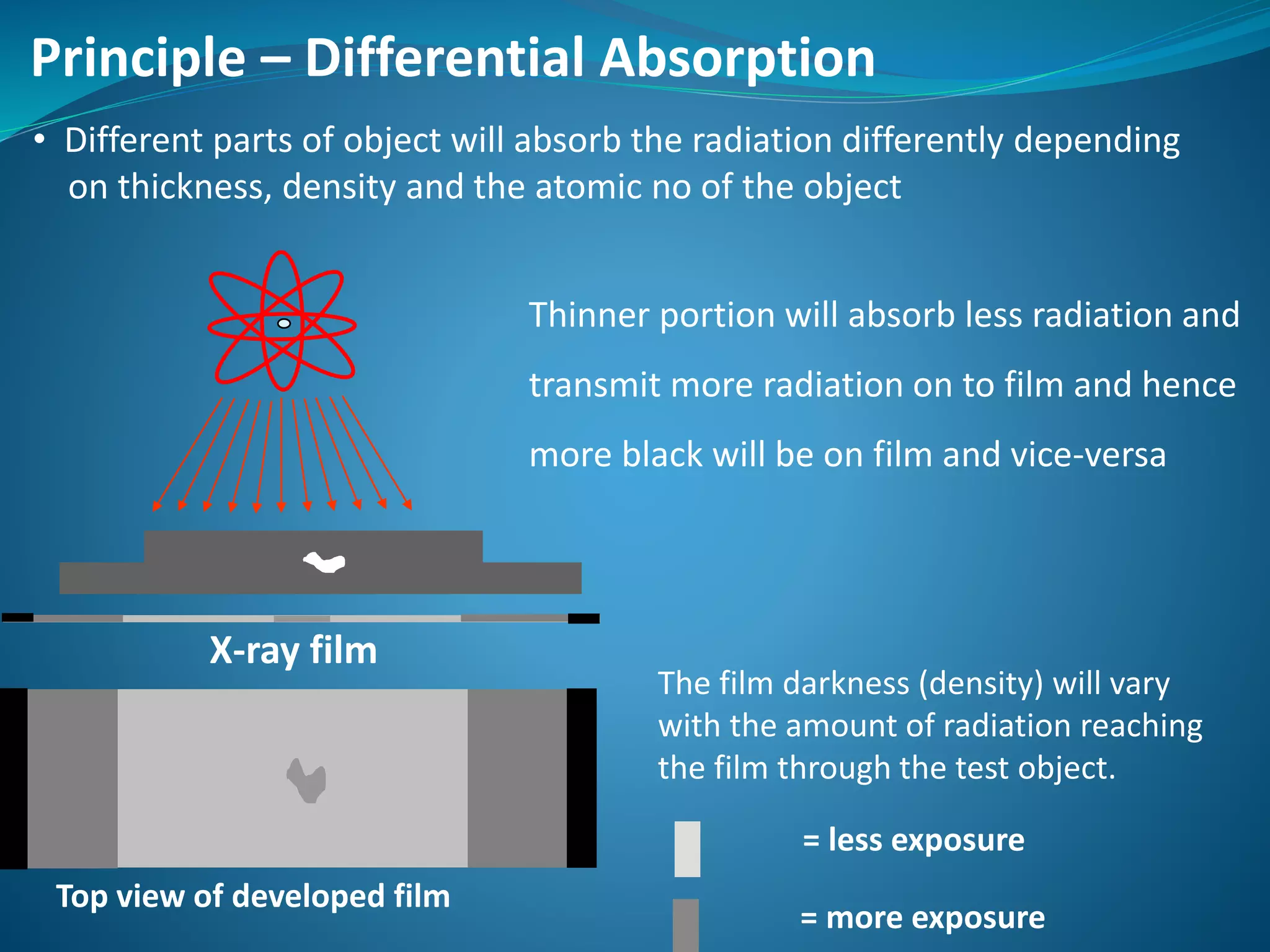 Principle – Differential Absorption

• Different parts of object will absorb the radiation differently depending on thickness, density and the atomic no of the object

Thinner portion will absorb less radiation and transmit more radiation on to film and hence more black will be on film and vice-versa

X-ray film

Top view of developed film

The film darkness (density) will vary with the amount of radiation reaching the film through the test object.

= less exposure

= more exposure